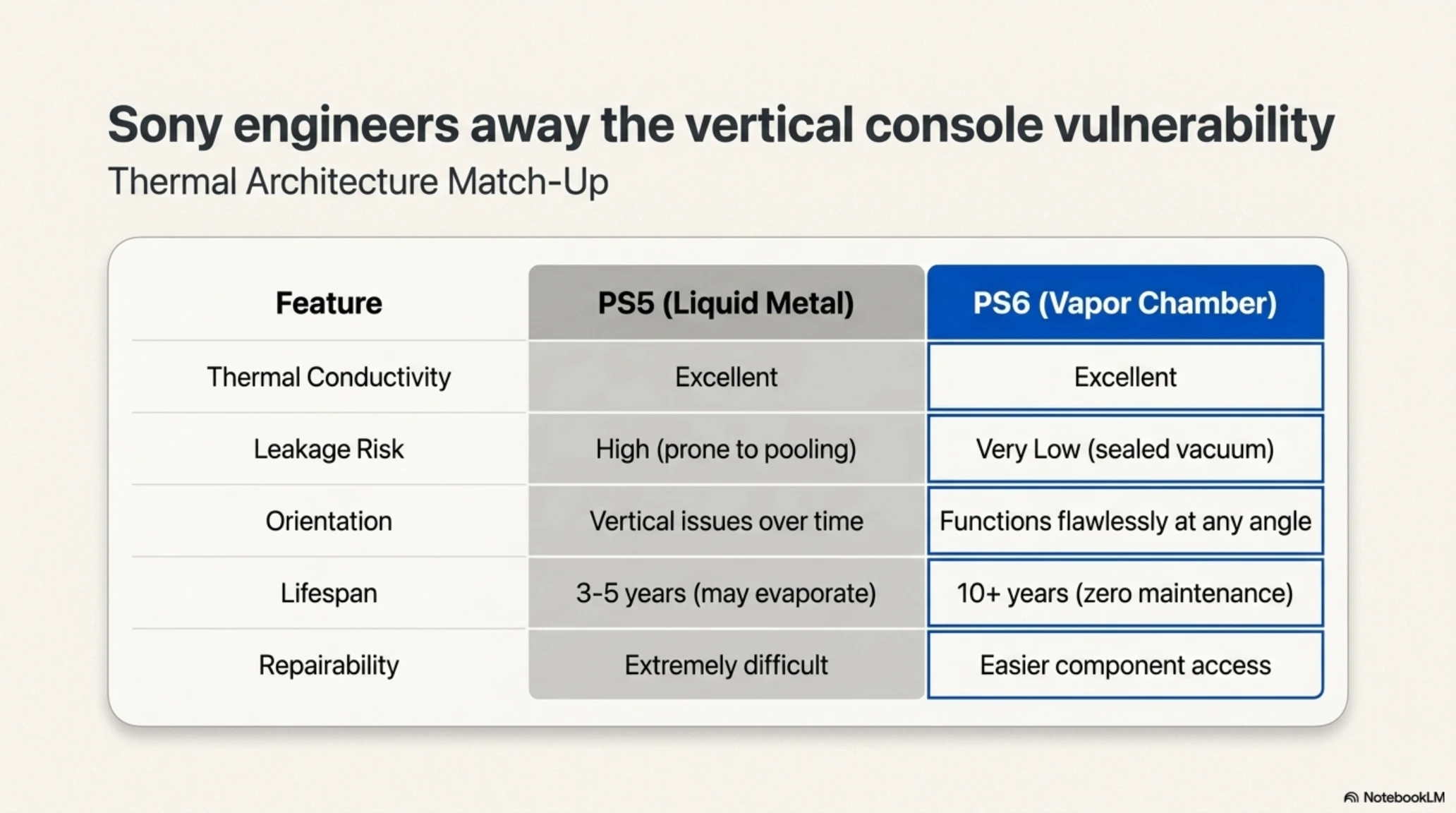 Sony engineers away the vertical console vulnerability

Thermal Architecture Match-Up

| Feature | PS5 (Liquid Metal) | PS6 (Vapor Chamber) |
|---|---|---|
| Thermal Conductivity | Excellent | Excellent |
| Leakage Risk | High (prone to pooling) | Very Low (sealed vacuum) |
| Orientation | Vertical issues over time | Functions flawlessly at any angle |
| Lifespan | 3-5 years (may evaporate) | 10+ years (zero maintenance) |
| Repairability | Extremely difficult | Easier component access |

NotebookLM